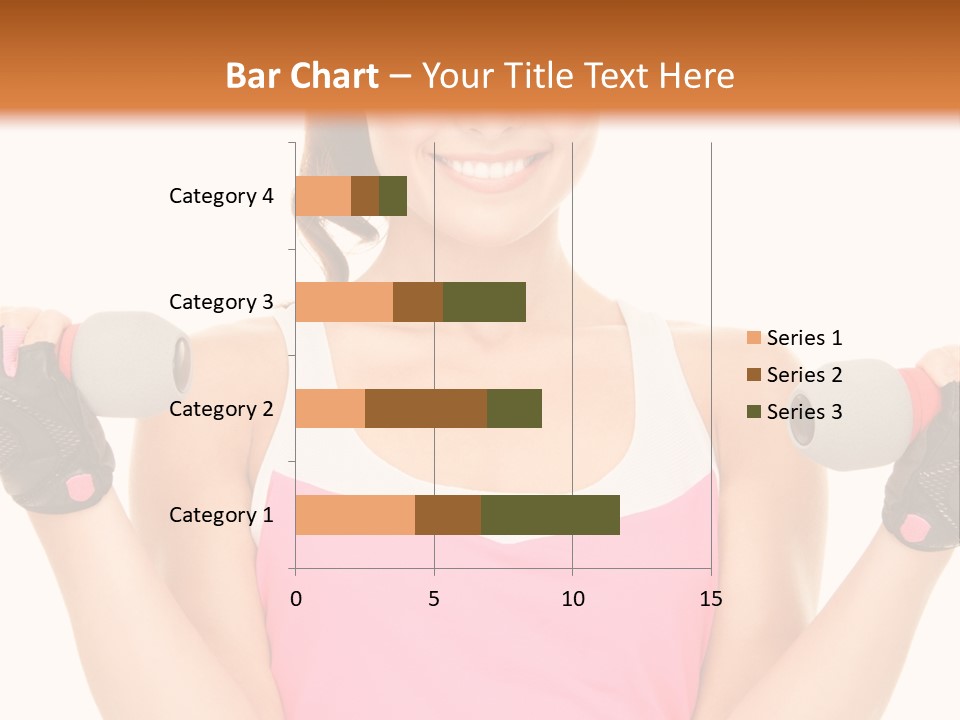 Bar Chart – Your Title Text Here

Category 4
Category 3
Category 2
Category 1

0
5
10
15

Series 1
Series 2
Series 3